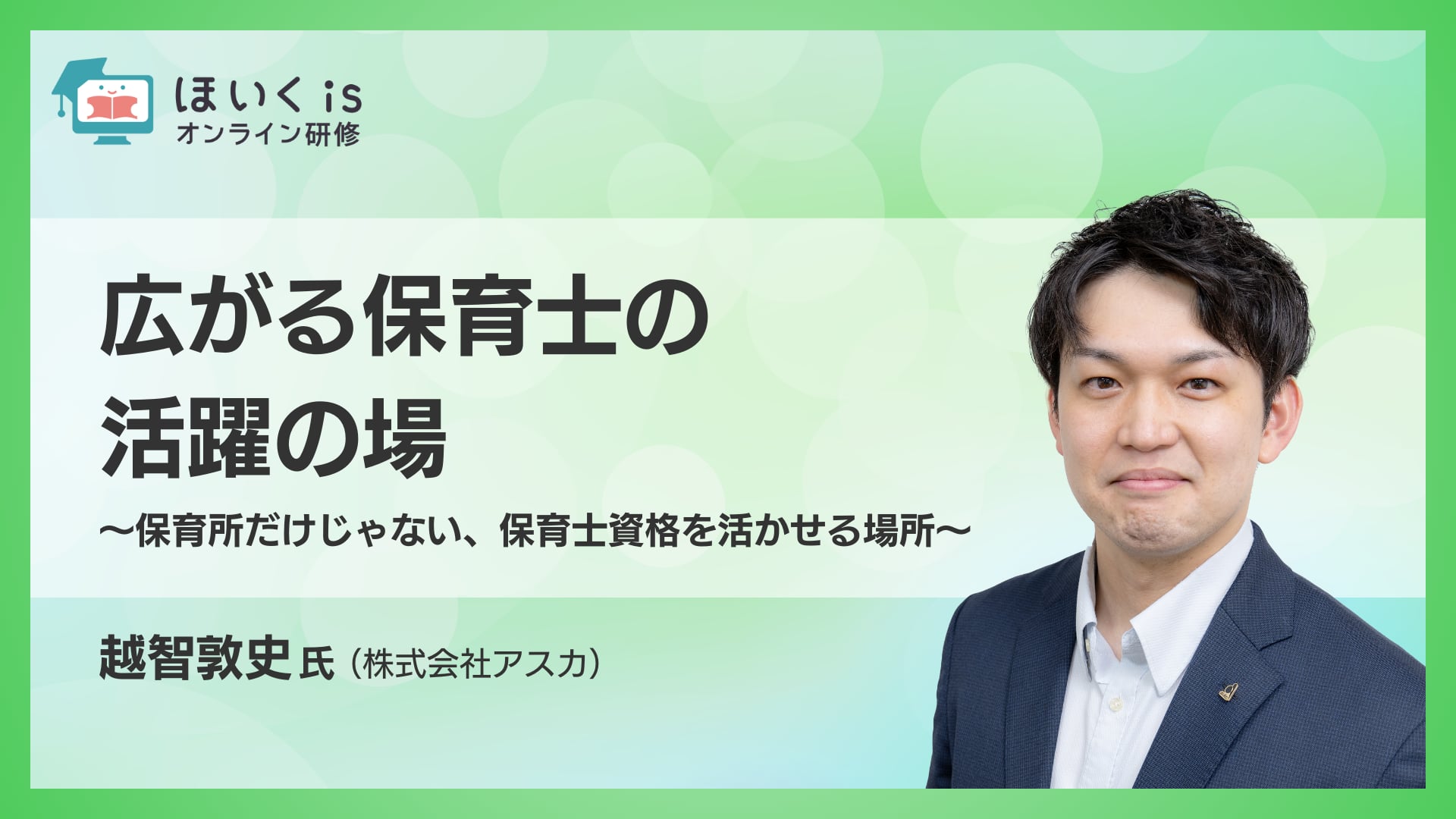 ほいく is
オンライン研修

広がる保育士の
活躍の場

〜保育所だけじゃない、保育士資格を活かせる場所〜

越智敦史 氏（株式会社アスカ）